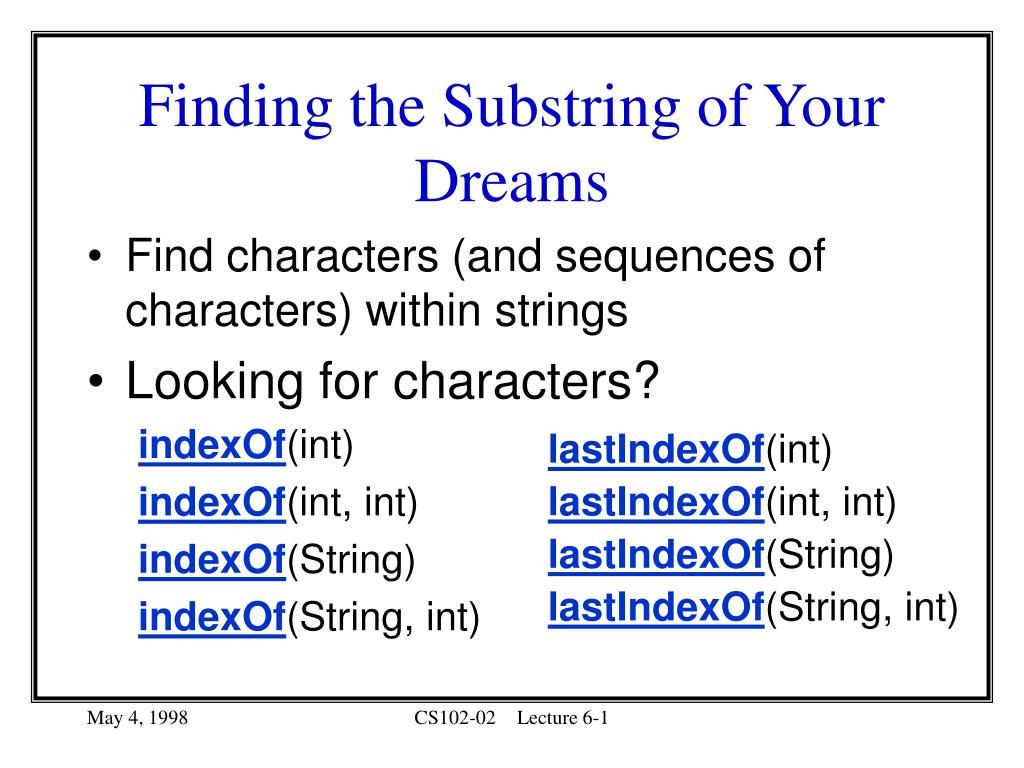 Finding the Substring of Your Dreams

• Find characters (and sequences of characters) within strings

• Looking for characters?

indexOf(int)
indexOf(int, int)
indexOf(String)
indexOf(String, int)

lastIndexOf(int)
lastIndexOf(int, int)
lastIndexOf(String)
lastIndexOf(String, int)

May 4, 1998

CS102-02 Lecture 6-1